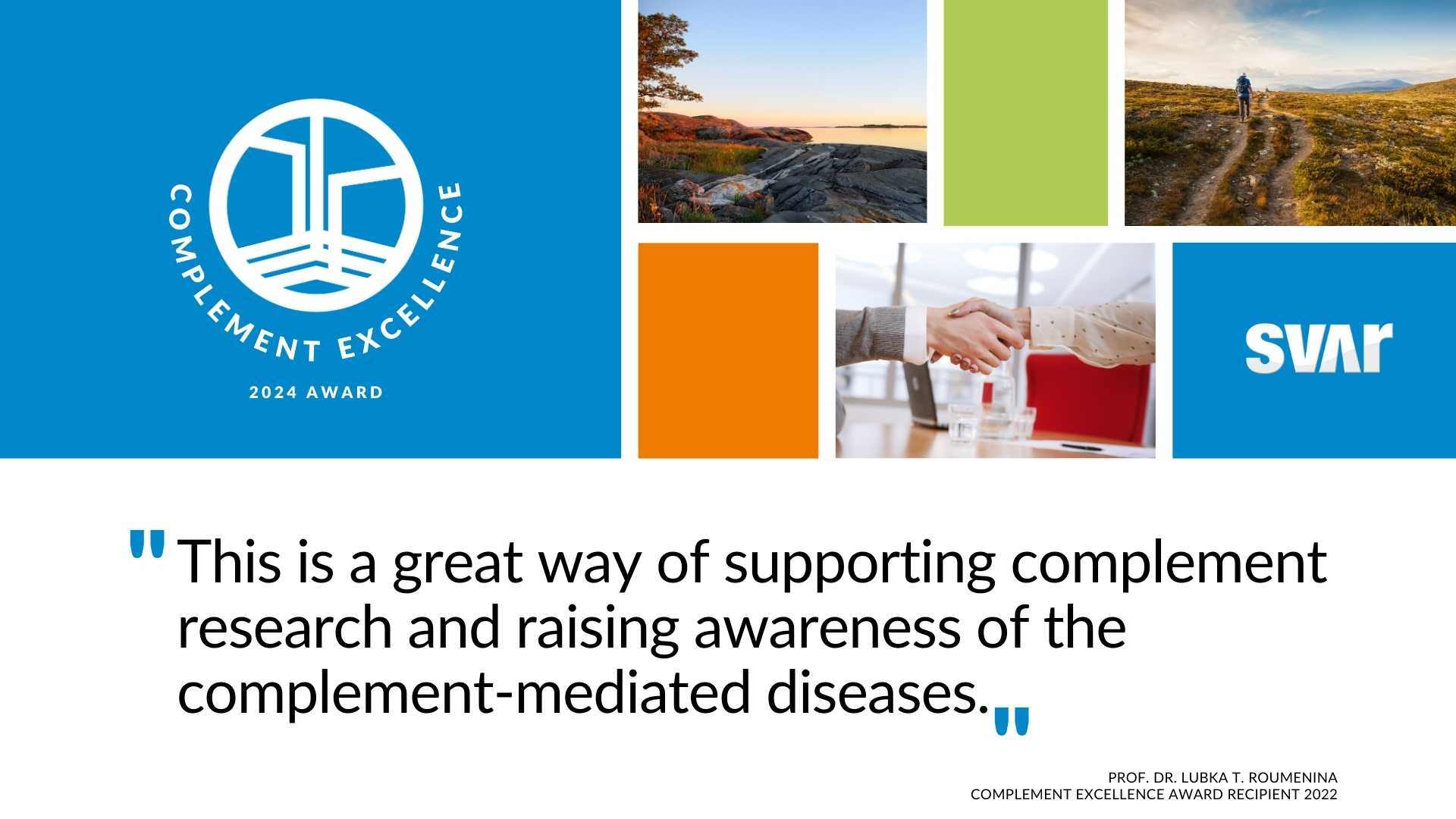 COMPLEMENT EXCELLENCE

2024 AWARD

svar

"This is a great way of supporting complement research and raising awareness of the complement-mediated diseases."

PROF. DR. LUBKA T. ROUMENINA
COMPLEMENT EXCELLENCE AWARD RECIPIENT 2022